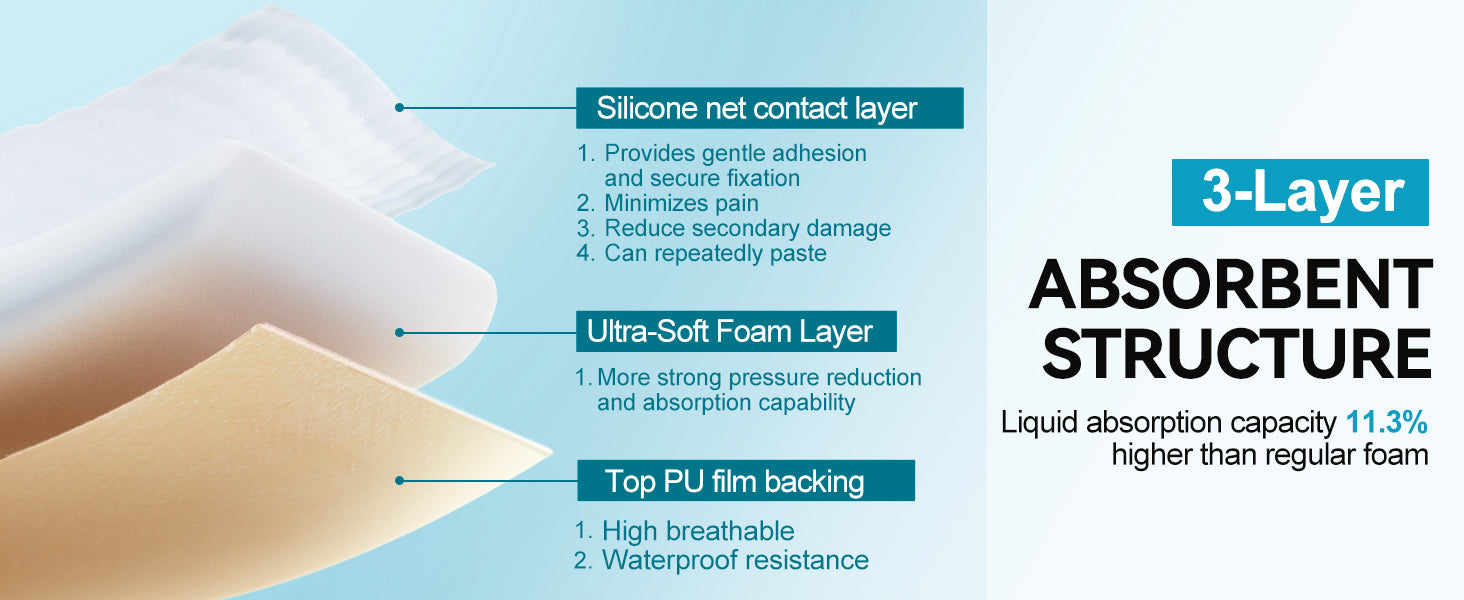 Silicone net contact layer

1. Provides gentle adhesion and secure fixation
2. Minimizes pain
3. Reduce secondary damage
4. Can repeatedly paste

Ultra-Soft Foam Layer

1. More strong pressure reduction and absorption capability

Top PU film backing

1. High breathable
2. Waterproof resistance

3-Layer

ABSORBENT STRUCTURE

Liquid absorption capacity 11.3% higher than regular foam